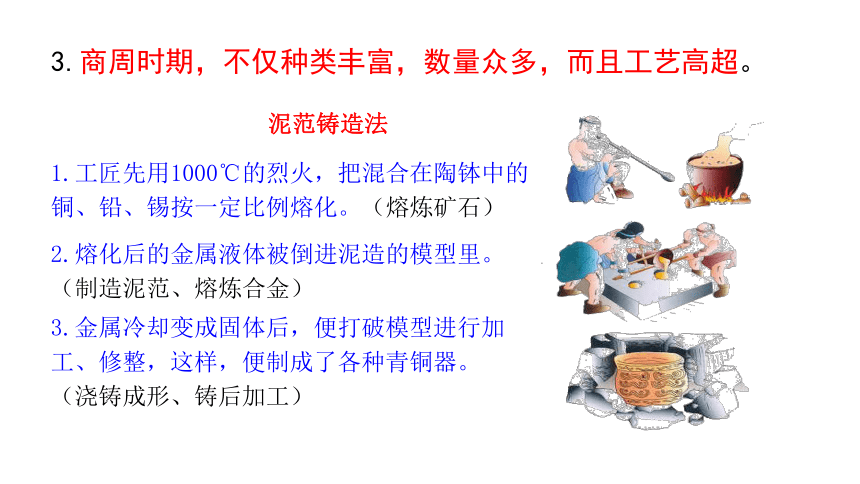 3. 商周时期，不仅种类丰富，数量众多，而且工艺高超。

泥范铸造法

1. 工匠先用1000℃的烈火，把混合在陶钵中的铜、铅、锡按一定比例熔化。（熔炼矿石）

2. 熔化后的金属液体被倒进泥造的模型里。（制造泥范、熔炼合金）

3. 金属冷却变成固体后，便打破模型进行加工、修整，这样，便制成了各种青铜器。（浇铸成形、铸后加工）